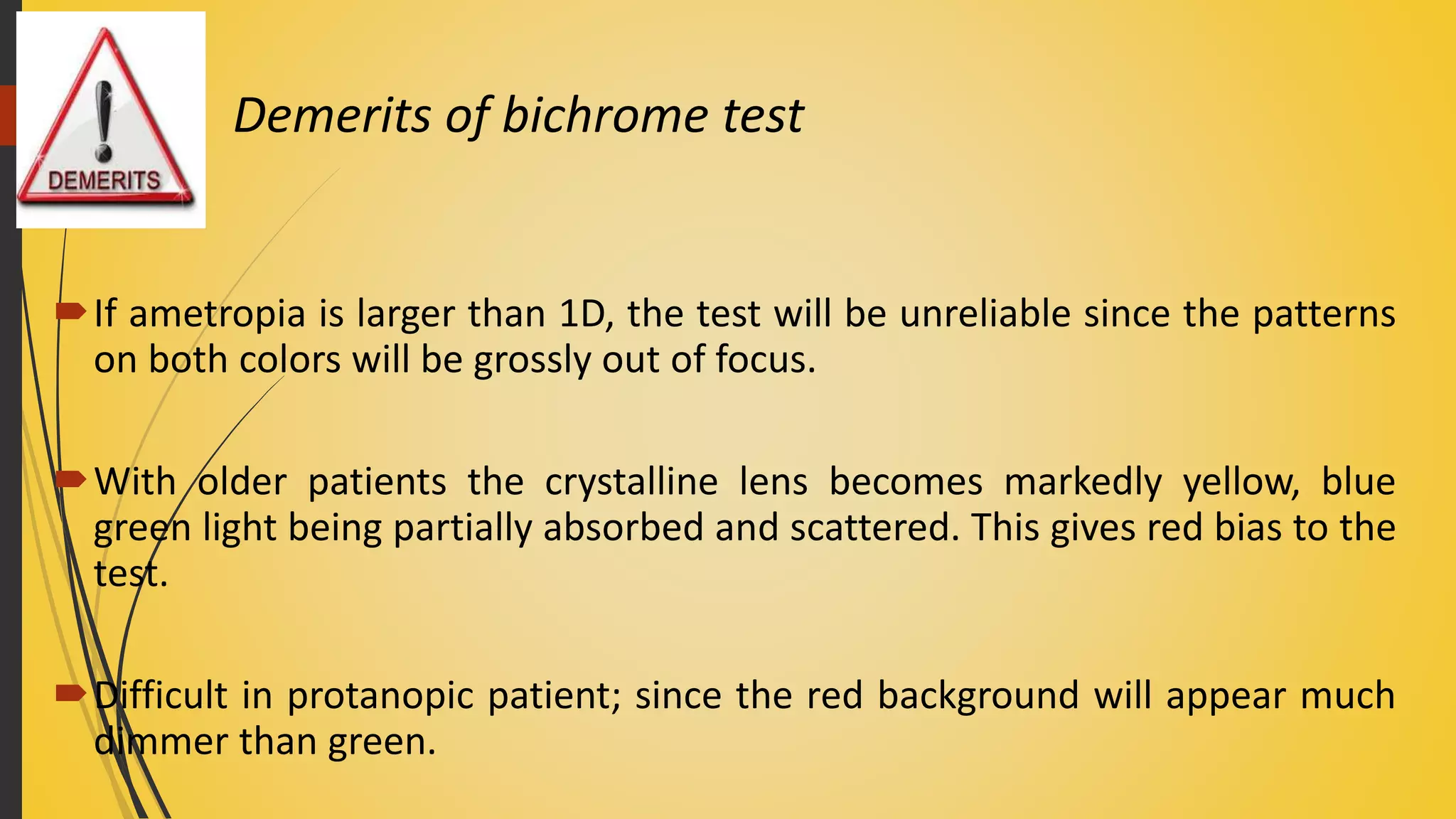 DEMERITS

Demerits of bichrome test

If ametropia is larger than 1D, the test will be unreliable since the patterns on both colors will be grossly out of focus.

With older patients the crystalline lens becomes markedly yellow, blue green light being partially absorbed and scattered. This gives red bias to the test.

Difficult in protanopic patient; since the red background will appear much dimmer than green.